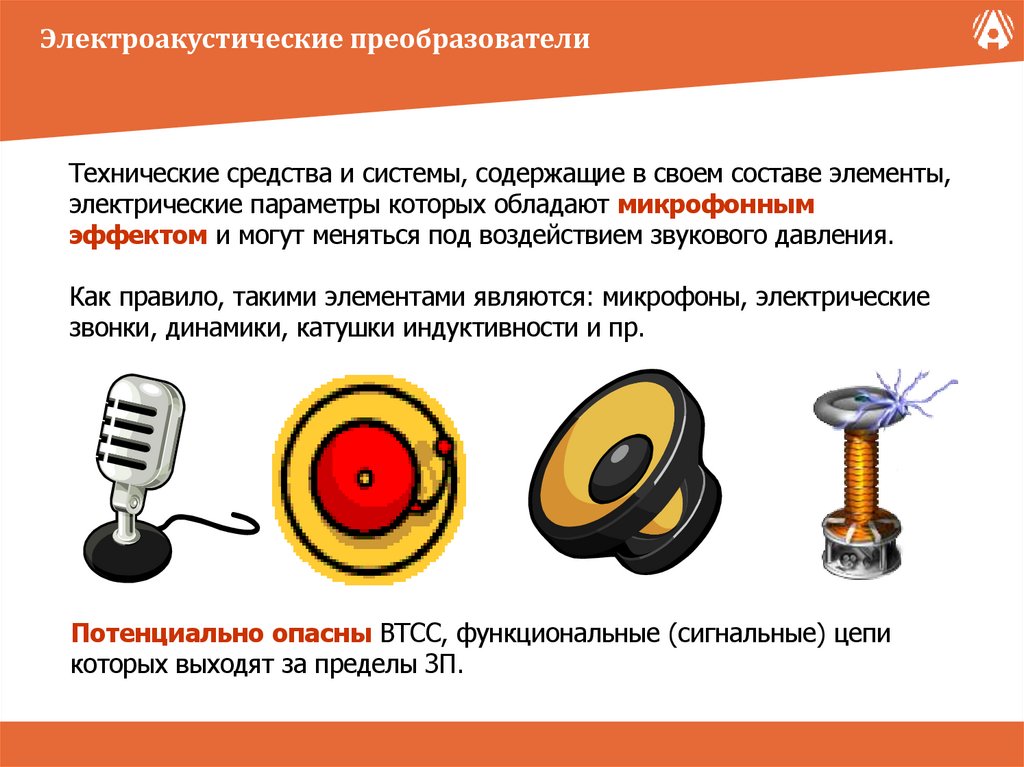 Электроакустические преобразователи

Технические средства и системы, содержащие в своем составе элементы, электрические параметры которых обладают микрофонным эффектом и могут меняться под воздействием звукового давления.

Как правило, такими элементами являются: микрофоны, электрические звонки, динамики, катушки индуктивности и пр.

Потенциально опасны ВТСС, функциональные (сигнальные) цепи которых выходят за пределы ЗП.